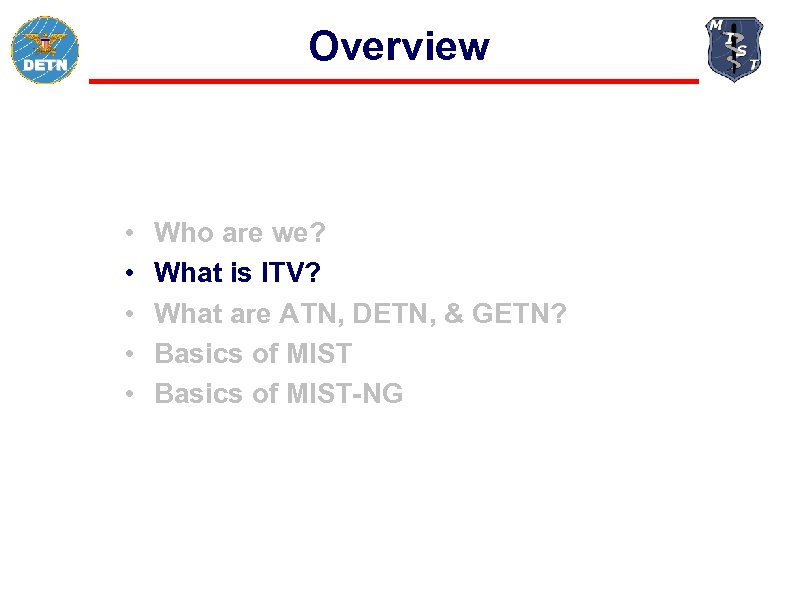 DETN

Overview

M I S T

• Who are we?
• What is ITV?
• What are ATN, DETN, & GETN?
• Basics of MIST
• Basics of MIST-NG